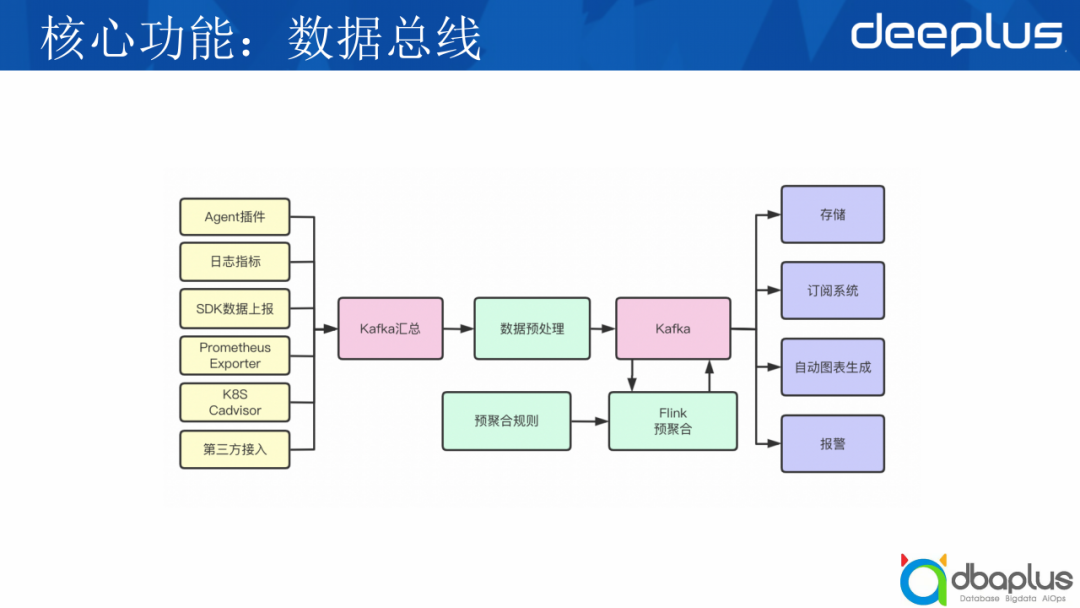 核心功能：数据总线

deeplus

Agent插件
日志指标
SDK数据上报
Prometheus Exporter
K8S Cadvisor
第三方接入

Kafka汇总

数据预处理

Kafka

预聚合规则

Flink 预聚合

存储
订阅系统
自动图表生成
报警

dbaplus
Database Bigdata AIOps